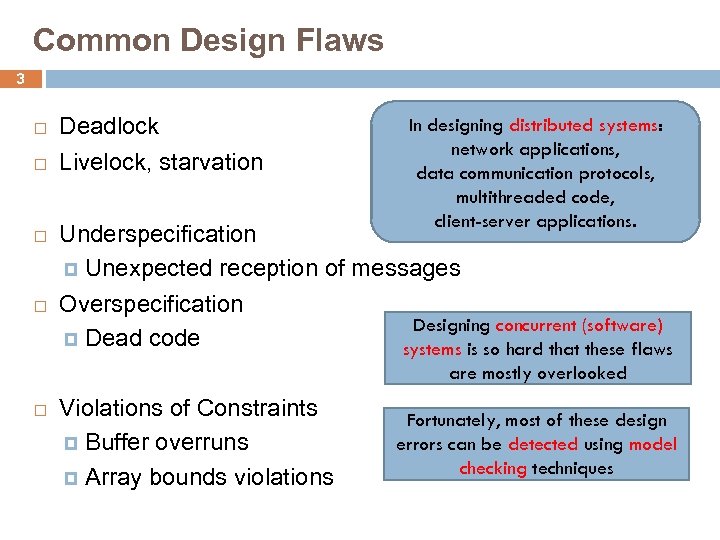 Common Design Flaws

3

Deadlock

Livelock, starvation

Underspecification

Unexpected reception of messages

Overspecification

Dead code

Violations of Constraints

Buffer overruns

Array bounds violations

In designing distributed systems: network applications, data communication protocols, multithreaded code, client-server applications.

Designing concurrent (software) systems is so hard that these flaws are mostly overlooked

Fortunately, most of these design errors can be detected using model checking techniques